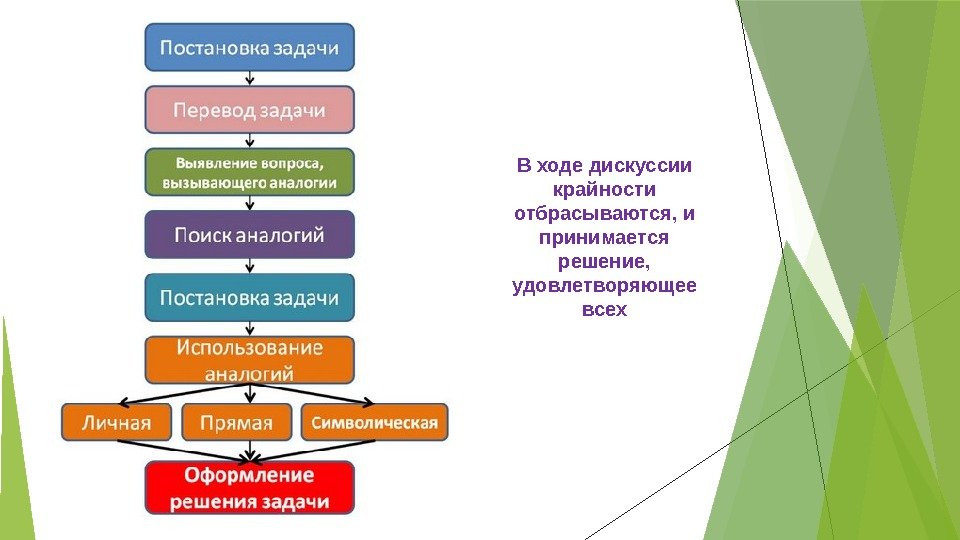 Постановка задачи

Перевод задачи

Выявление вопроса, вызывающего аналогии

Поиск аналогий

Постановка задачи

Использование аналогий

Личная

Прямая

Символическая

Оформление решения задачи

В ходе дискуссии крайности отбрасываются, и принимается решение, удовлетворяющее всех